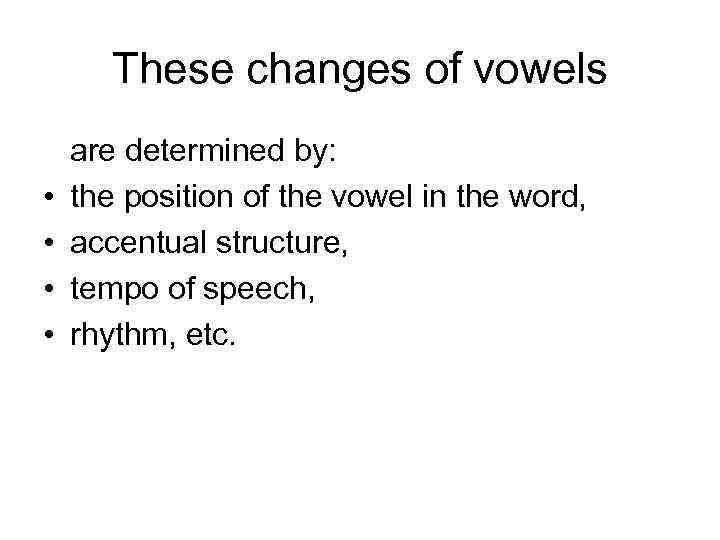 These changes of vowels

are determined by:
• the position of the vowel in the word,
• accentual structure,
• tempo of speech,
• rhythm, etc.